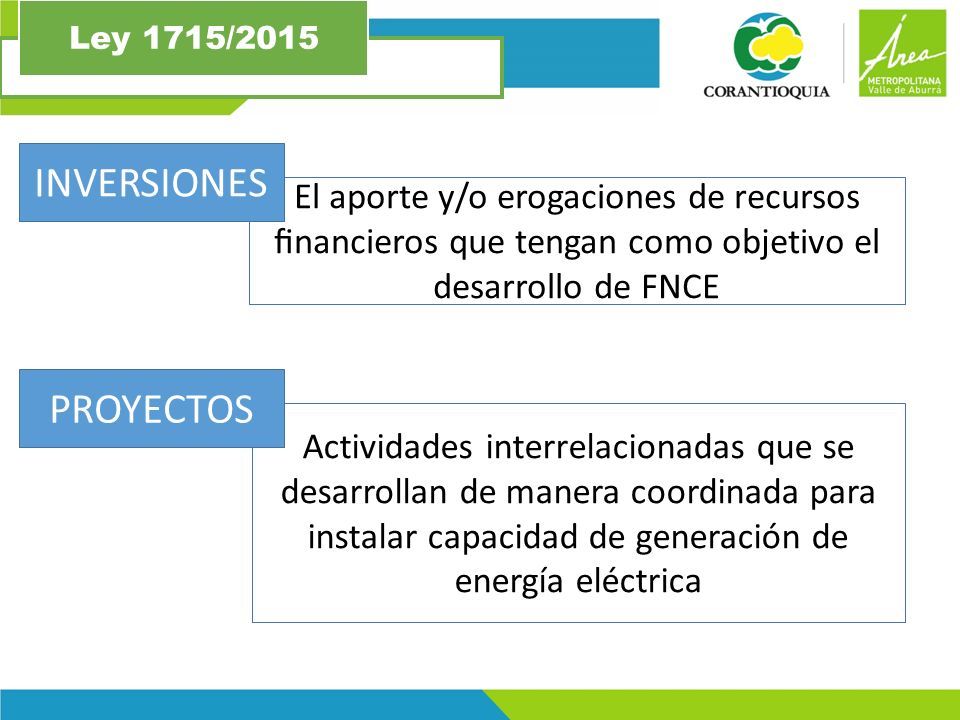 Ley 1715/2015

CORANTIOQUIA

Área METROPOLITANA Valle de Aburrá

INVERSIONES

El aporte y/o erogaciones de recursos financieros que tengan como objetivo el desarrollo de FNCE

PROYECTOS

Actividades interrelacionadas que se desarrollan de manera coordinada para instalar capacidad de generación de energía eléctrica